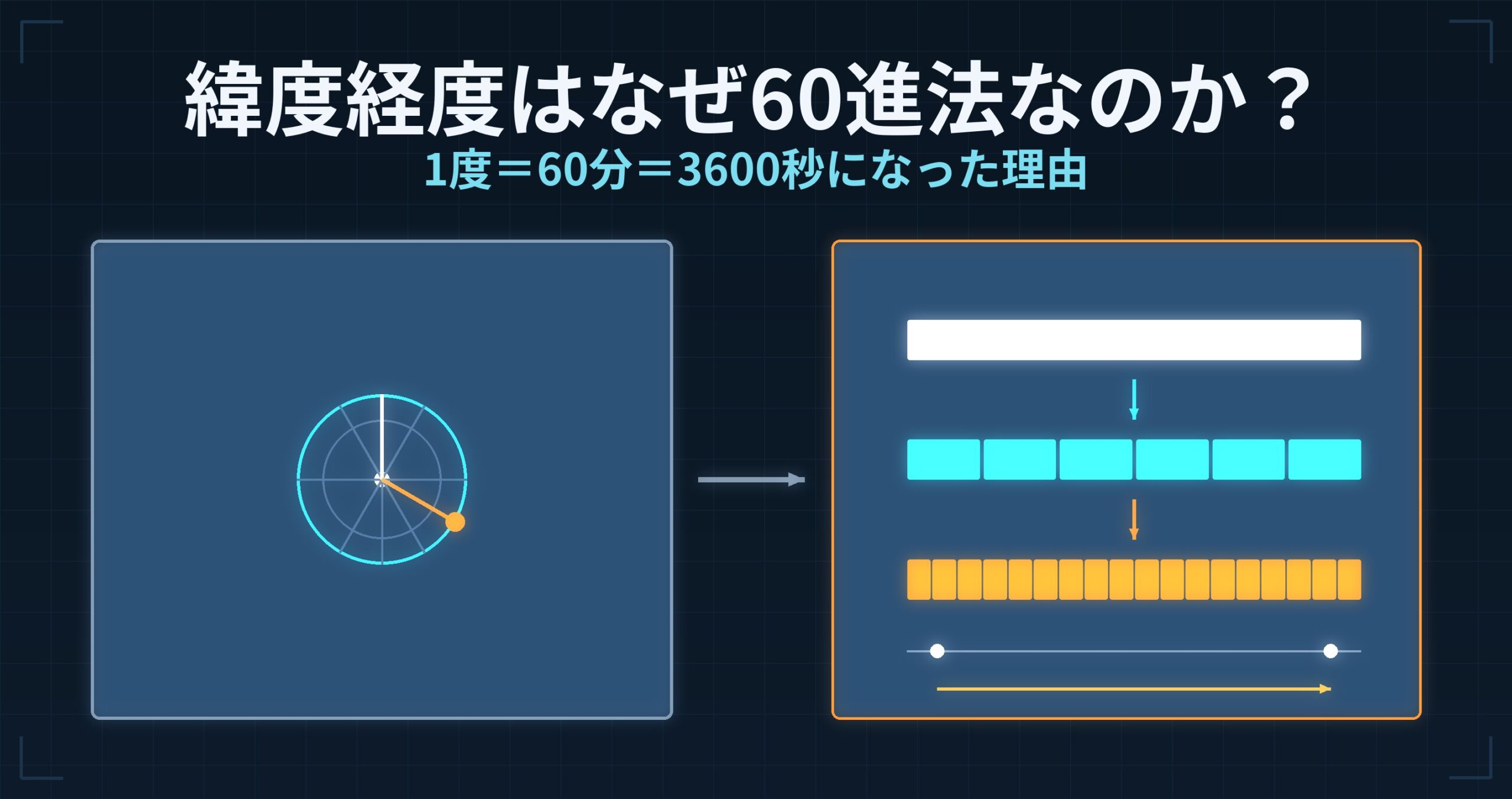 緯度経度はなぜ60進法なのか？

1度＝60分＝3600秒になった理由